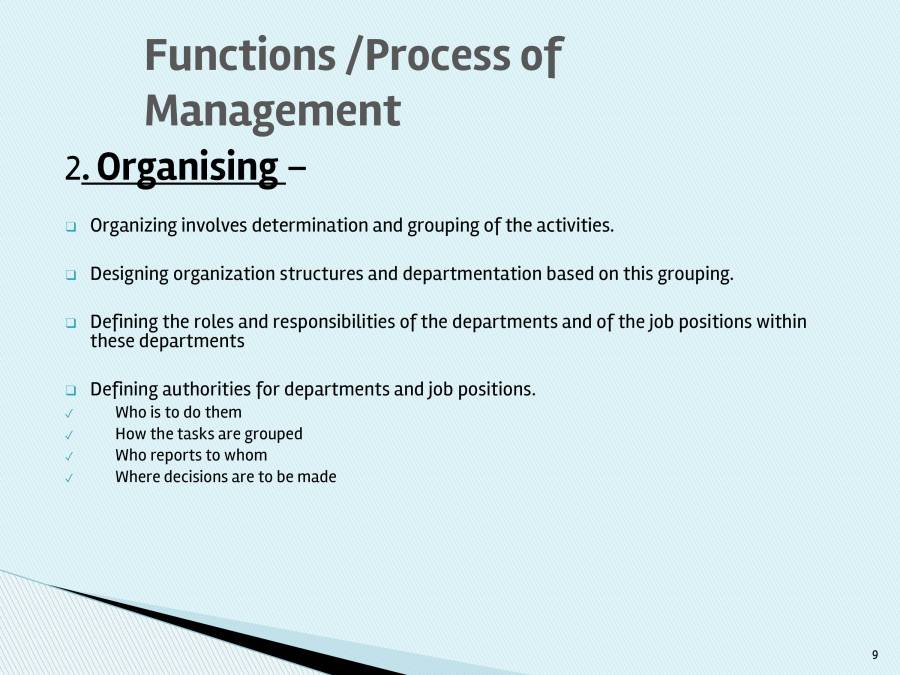 Functions /Process of Management

2. Organising –

❑ Organizing involves determination and grouping of the activities.

❑ Designing organization structures and departmentation based on this grouping.

❑ Defining the roles and responsibilities of the departments and of the job positions within these departments

❑ Defining authorities for departments and job positions.
✓ Who is to do them
✓ How the tasks are grouped
✓ Who reports to whom
✓ Where decisions are to be made

9